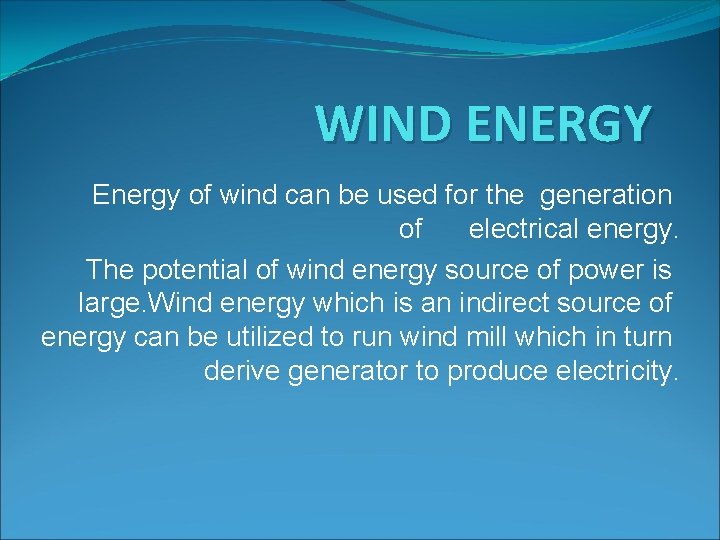 WIND ENERGY

Energy of wind can be used for the generation of electrical energy.

The potential of wind energy source of power is large.Wind energy which is an indirect source of energy can be utilized to run wind mill which in turn derive generator to produce electricity.